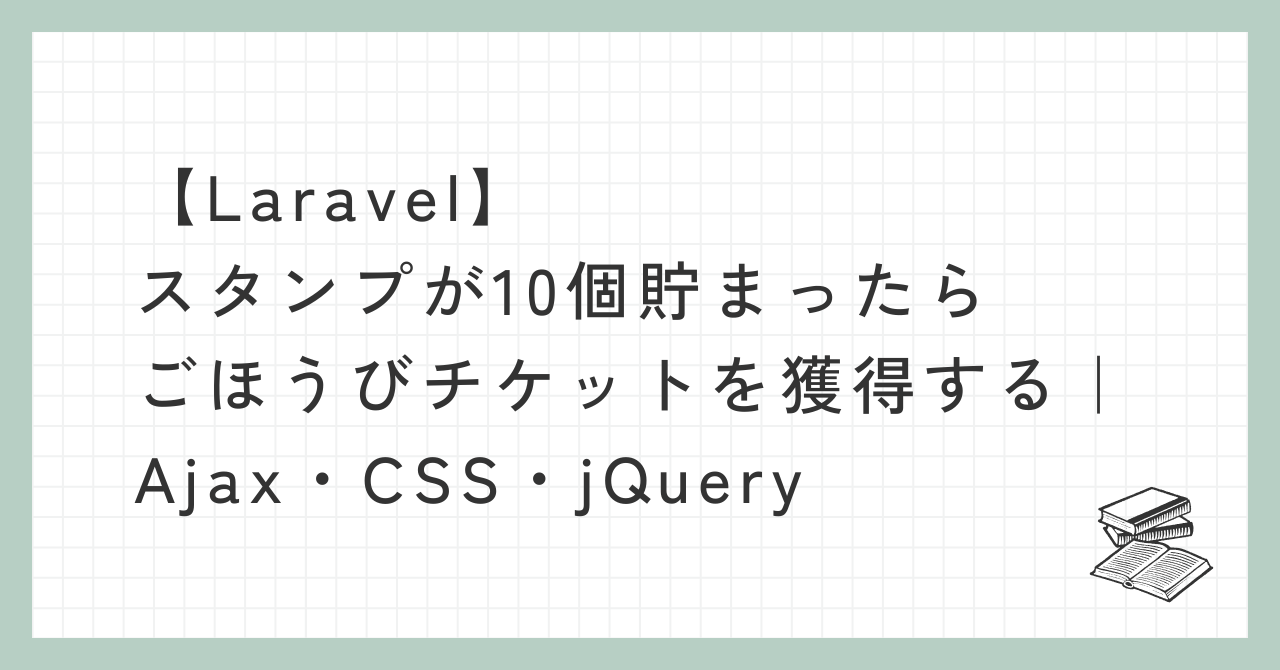 【Laravel】
スタンプが10個貯まったら
ごほうびチケットを獲得する｜
Ajax・CSS・jQuery